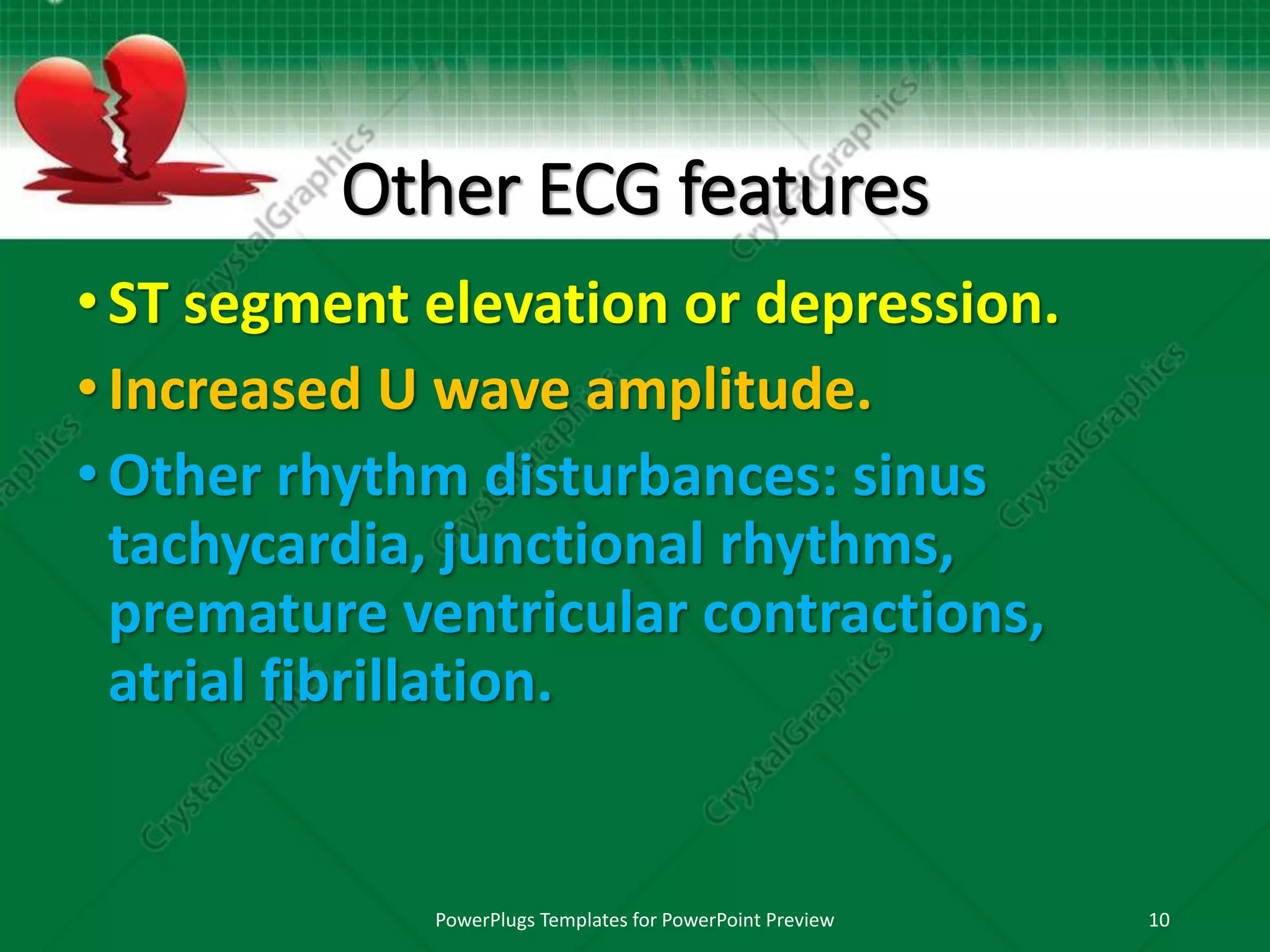 Other ECG features

• ST segment elevation or depression.

• Increased U wave amplitude.

• Other rhythm disturbances: sinus tachycardia, junctional rhythms, premature ventricular contractions, atrial fibrillation.

CrystalGraphics

PowerPlugs Templates for PowerPoint Preview

10